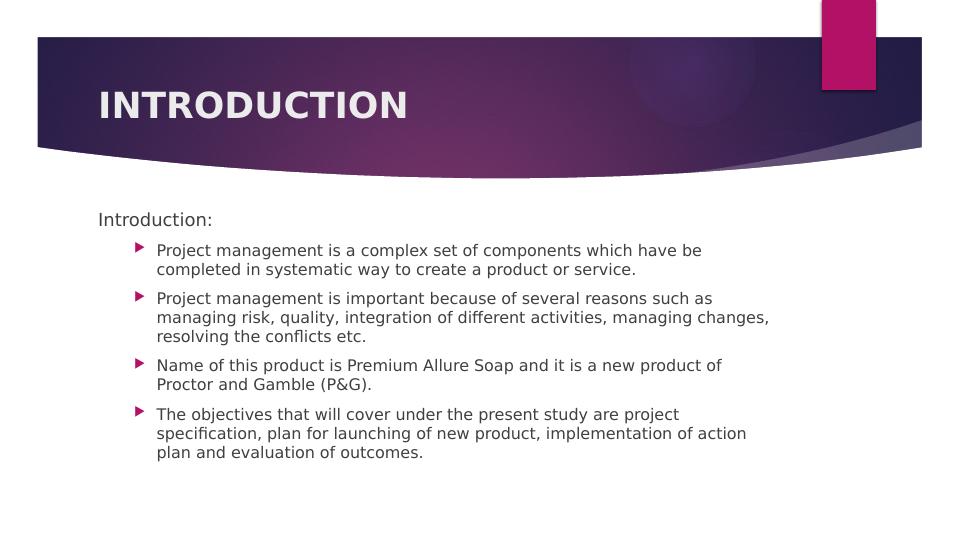 INTRODUCTION

Introduction:

Project management is a complex set of components which have be completed in systematic way to create a product or service.

Project management is important because of several reasons such as managing risk, quality, integration of different activities, managing changes, resolving the conflicts etc.

Name of this product is Premium Allure Soap and it is a new product of Proctor and Gamble (P&G).

The objectives that will cover under the present study are project specification, plan for launching of new product, implementation of action plan and evaluation of outcomes.